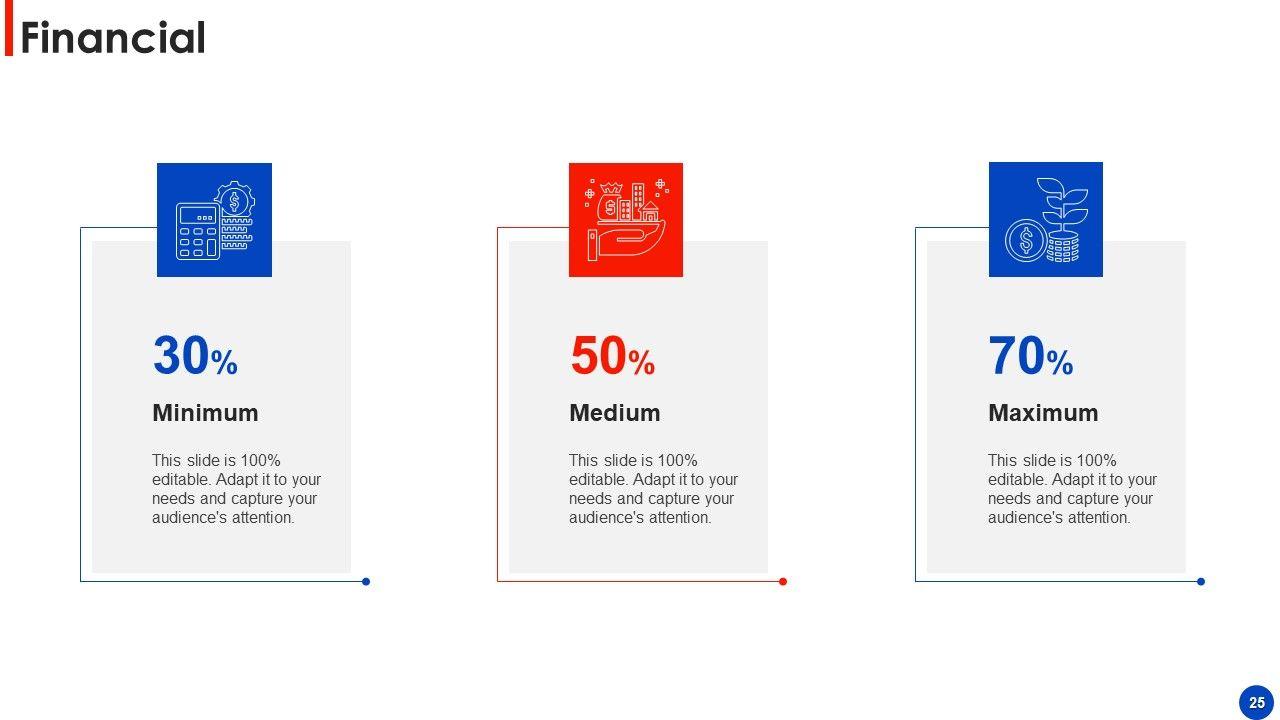 Financial

30%

Minimum

This slide is 100% editable. Adapt it to your needs and capture your audience's attention.

50%

Medium

This slide is 100% editable. Adapt it to your needs and capture your audience's attention.

70%

Maximum

This slide is 100% editable. Adapt it to your needs and capture your audience's attention.

25